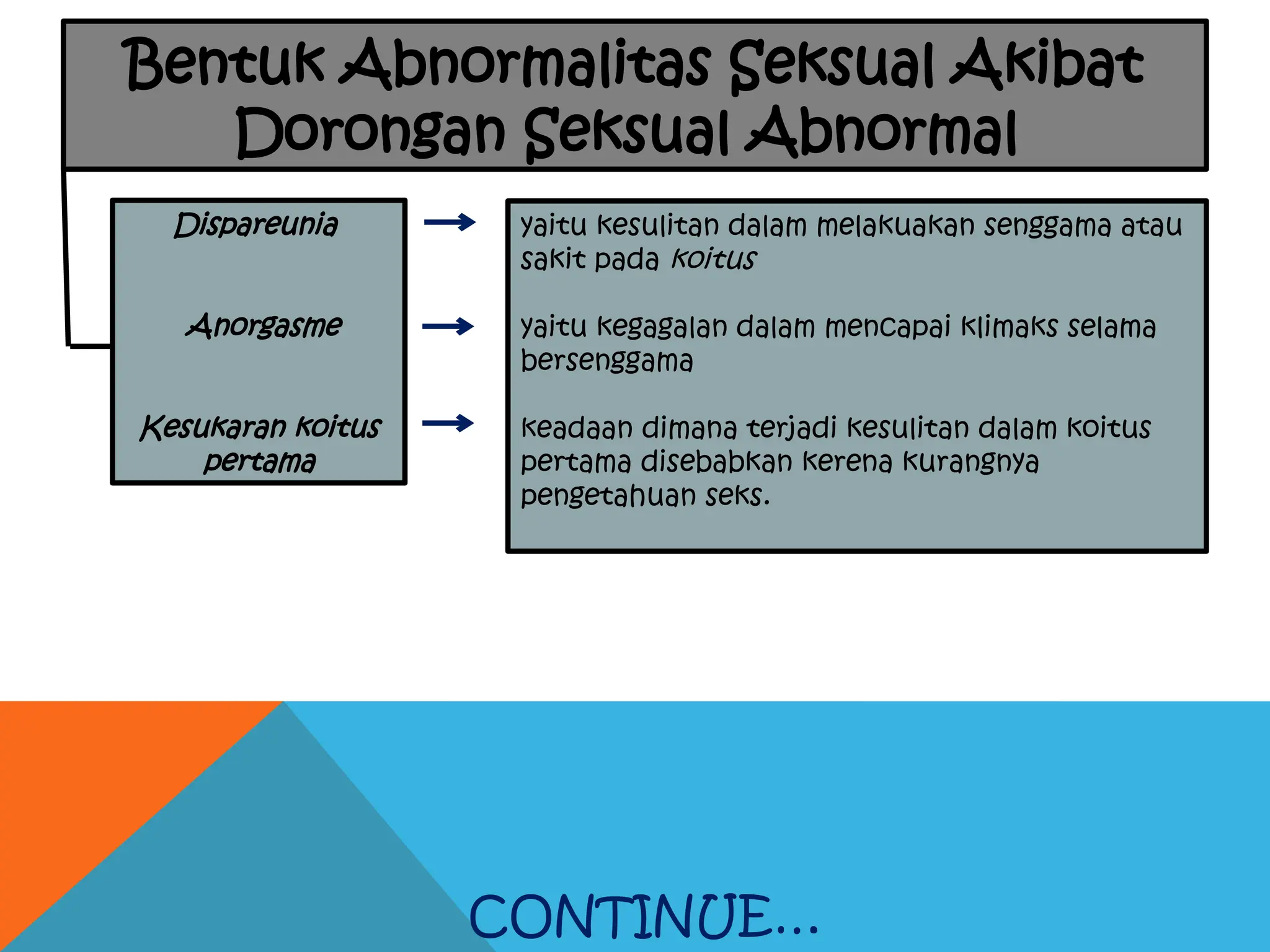 Bentuk Abnormalitas Seksual Akibat Dorongan Seksual Abnormal

Dispareunia

Anorgasme

Kesukaran koitus pertama

yaitu kesulitan dalam melakuakan senggama atau sakit pada koitus

yaitu kegagalan dalam mencapai klimaks selama bersenggama

keadaan dimana terjadi kesulitan dalam koitus pertama disebabkan kerena kurangnya pengetahuan seks.

CONTINUE…